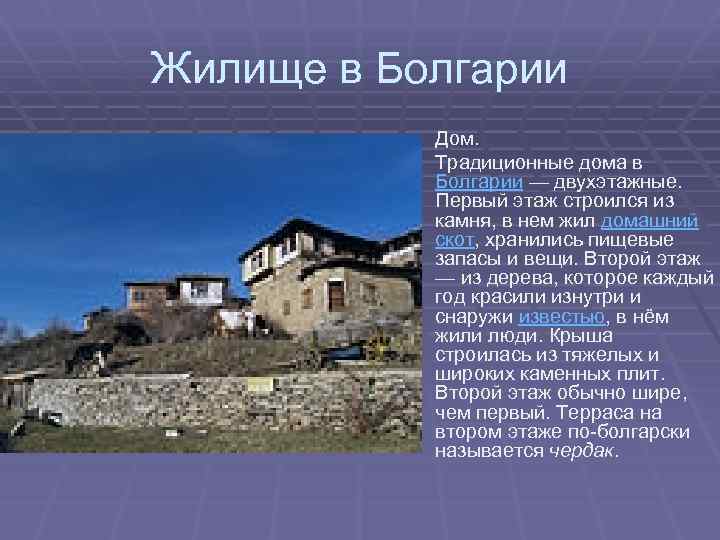 Жилище в Болгарии

Дом.

Традиционные дома в Болгарии — двухэтажные. Первый этаж строился из камня, в нем жил домашний скот, хранились пищевые запасы и вещи. Второй этаж — из дерева, которое каждый год красили изнутри и снаружи известью, в нём жили люди. Крыша строилась из тяжелых и широких каменных плит. Второй этаж обычно шире, чем первый. Терраса на втором этаже по-болгарски называется чердак.